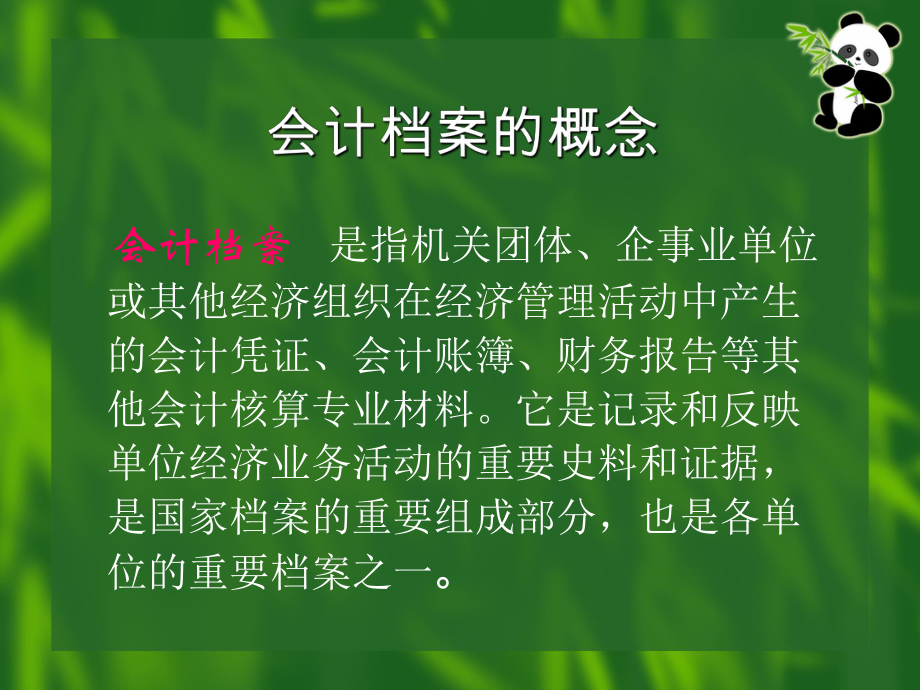 会计档案的概念

会计档案　是指机关团体、企事业单位或其他经济组织在经济管理活动中产生的会计凭证、会计账簿、财务报告等其他会计核算专业材料。它是记录和反映单位经济业务活动的重要史料和证据，是国家档案的重要组成部分，也是各单位的重要档案之一。